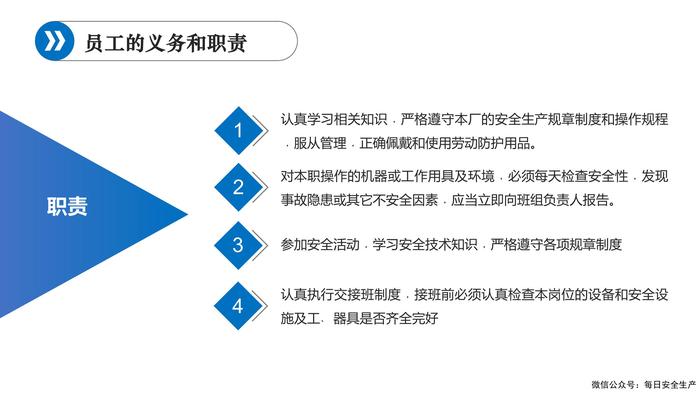 员工的义务和职责

职责

1
认真学习相关知识，严格遵守本厂的安全生产规章制度和操作规程，服从管理，正确佩戴和使用劳动防护用品。

2
对本职操作的机器或工作用具及环境，必须每天检查安全性，发现事故隐患或其它不安全因素，应当立即向班组负责人报告。

3
参加安全活动，学习安全技术知识，严格遵守各项规章制度

4
认真执行交接班制度，接班前必须认真检查本岗位的设备和安全设施及工、器具是否齐全完好

微信公众号：每日安全生产